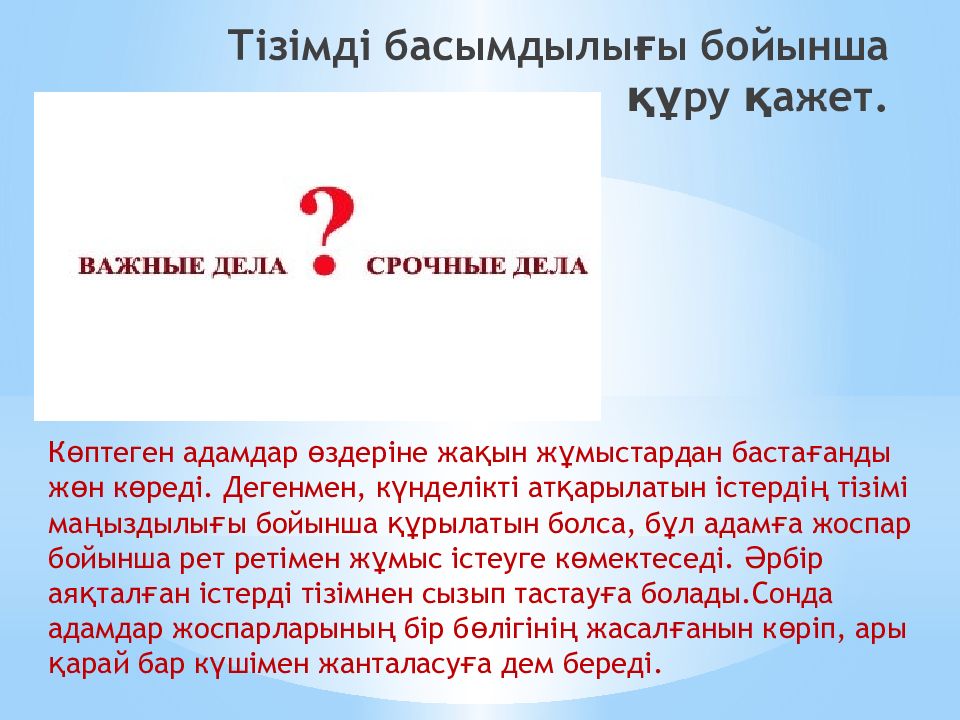 Тізімді басымдылығы бойынша құру қажет.

ВАЖНЫЕ ДЕЛА ? СРОЧНЫЕ ДЕЛА

Көптеген адамдар өздеріне жақын жұмыстардан бастағанды жөн көреді. Дегенмен, күнделікті атқарылатын істердің тізімі маңыздылығы бойынша құрылатын болса, бұл адамға жоспар бойынша рет ретімен жұмыс істеуге көмектеседі. Әрбір аяқталған істерді тізімнен сызып тастауға болады.Сонда адамдар жоспарларының бір бөлігінің жасалғанын көріп, ары қарай бар күшімен жанталасуға дем береді.